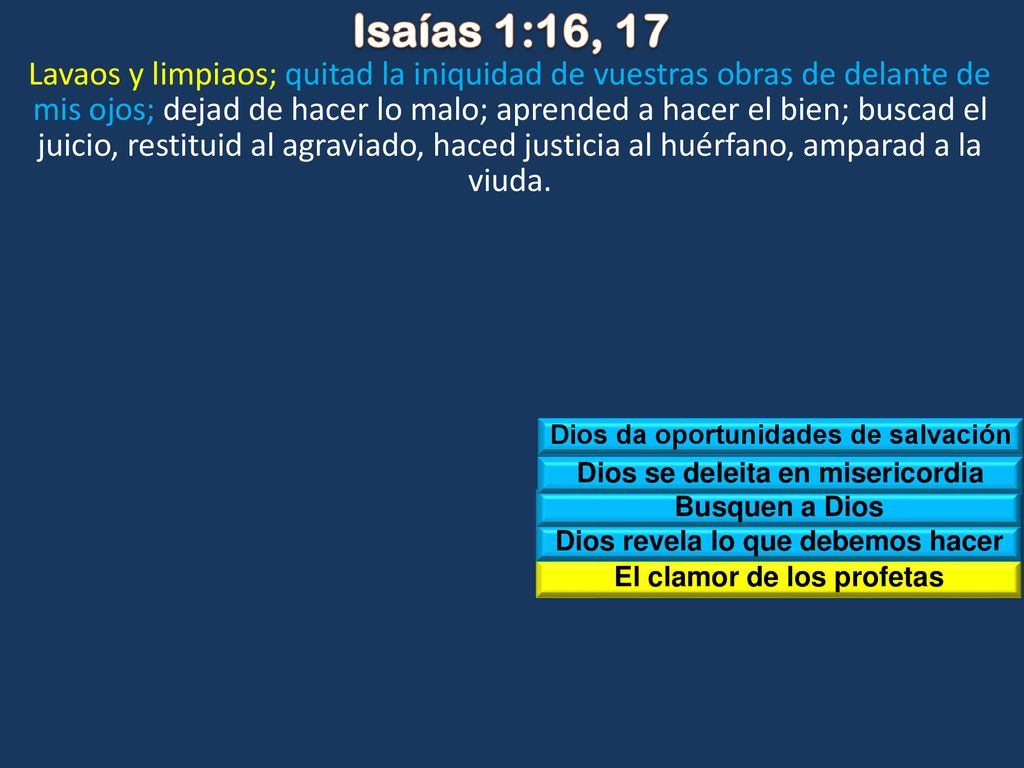 Isaías 1:16, 17

Lavaos y limpiaos; quitad la iniquidad de vuestras obras de delante de mis ojos; dejad de hacer lo malo; aprended a hacer el bien; buscad el juicio, restituid al agraviado, haced justicia al huérfano, amparad a la viuda.

Dios da oportunidades de salvación

Dios se deleita en misericordia

Busquen a Dios

Dios revela lo que debemos hacer

El clamor de los profetas